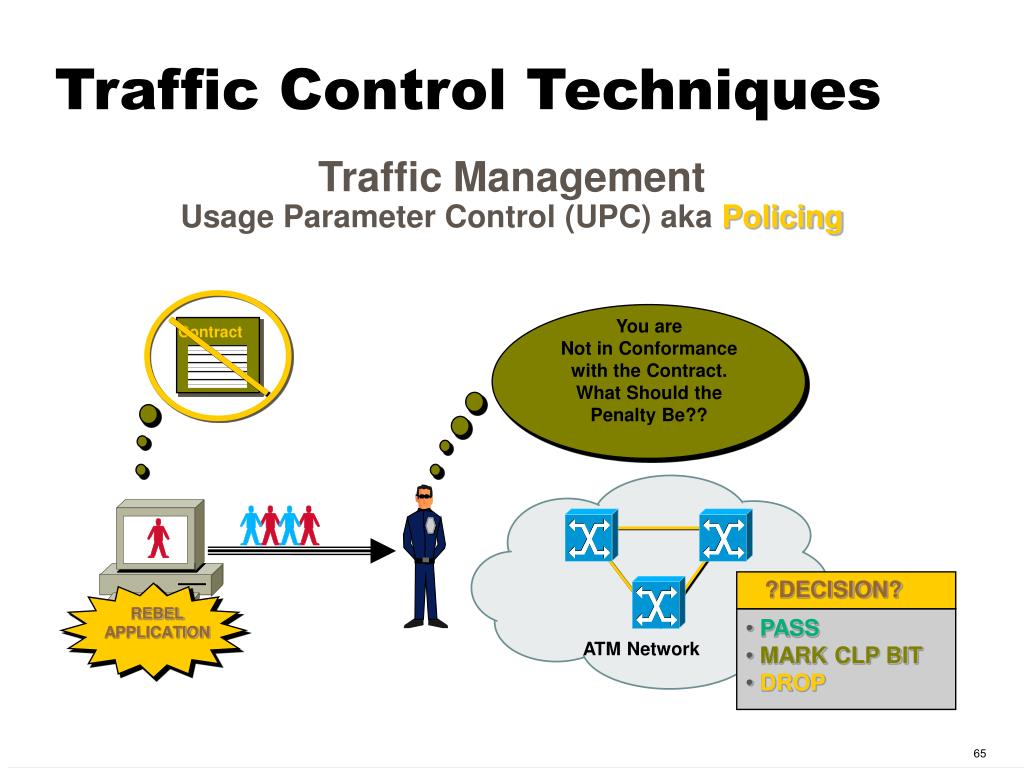 Traffic Control Techniques

Traffic Management
Usage Parameter Control (UPC) aka Policing

Contract

You are Not in Conformance with the Contract. What Should the Penalty Be??

REBEL APPLICATION

ATM Network

?DECISION?
• PASS
• MARK CLP BIT
• DROP

65